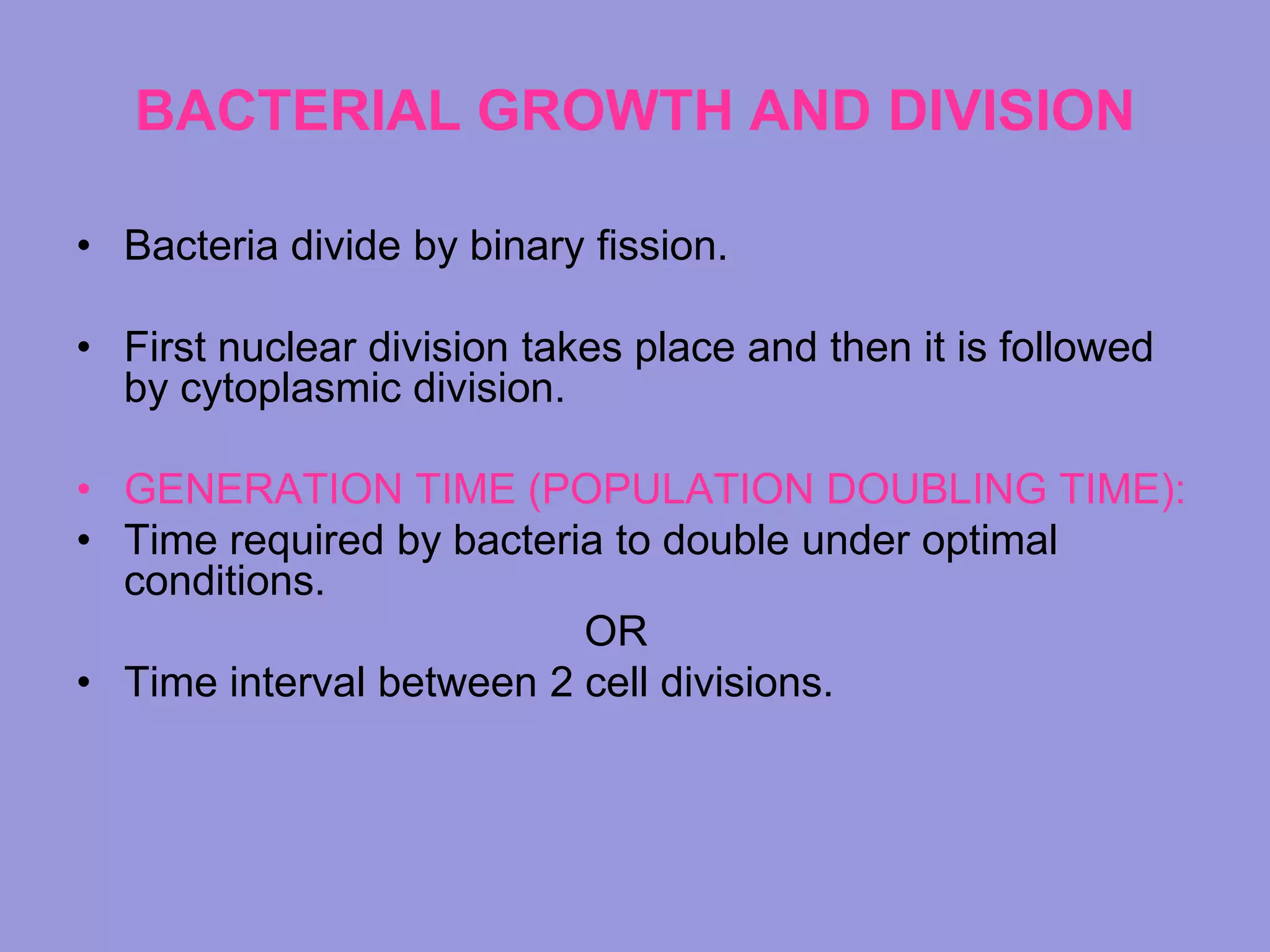 BACTERIAL GROWTH AND DIVISION

• Bacteria divide by binary fission.

• First nuclear division takes place and then it is followed by cytoplasmic division.

• GENERATION TIME (POPULATION DOUBLING TIME):
• Time required by bacteria to double under optimal conditions.

OR

• Time interval between 2 cell divisions.